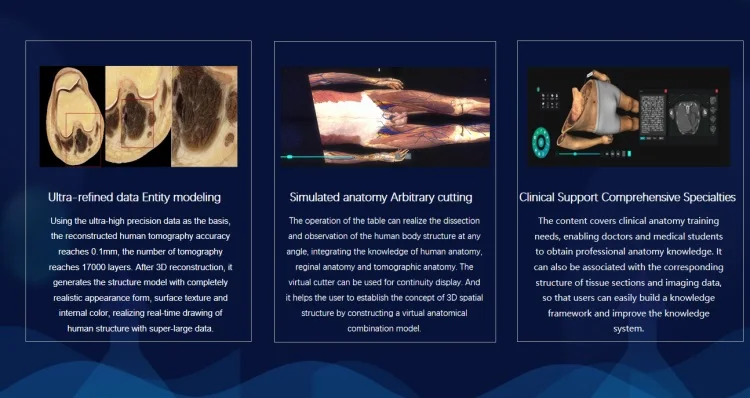 Ultra-refined data Entity modeling

Using the ultra-high precision data as the basis, the reconstructed human tomography accuracy reaches 0.1mm, the number of tomography reaches 17000 layers. After 3D reconstruction, it generates the structure model with completely realistic appearance form, surface texture and internal color, realizing real-time drawing of human structure with super-large data.

Simulated anatomy Arbitrary cutting

The operation of the table can realize the dissection and observation of the human body structure at any angle, integrating the knowledge of human anatomy, reginal anatomy and tomographic anatomy. The virtual cutter can be used for continuity display. And it helps the user to establish the concept of 3D spatial structure by constructing a virtual anatomical combination model.

Clinical Support Comprehensive Specialties

The content covers clinical anatomy training needs, enabling doctors and medical students to obtain professional anatomy knowledge. It can also be associated with the corresponding structure of tissue sections and imaging data, so that users can easily build a knowledge framework and improve the knowledge system.